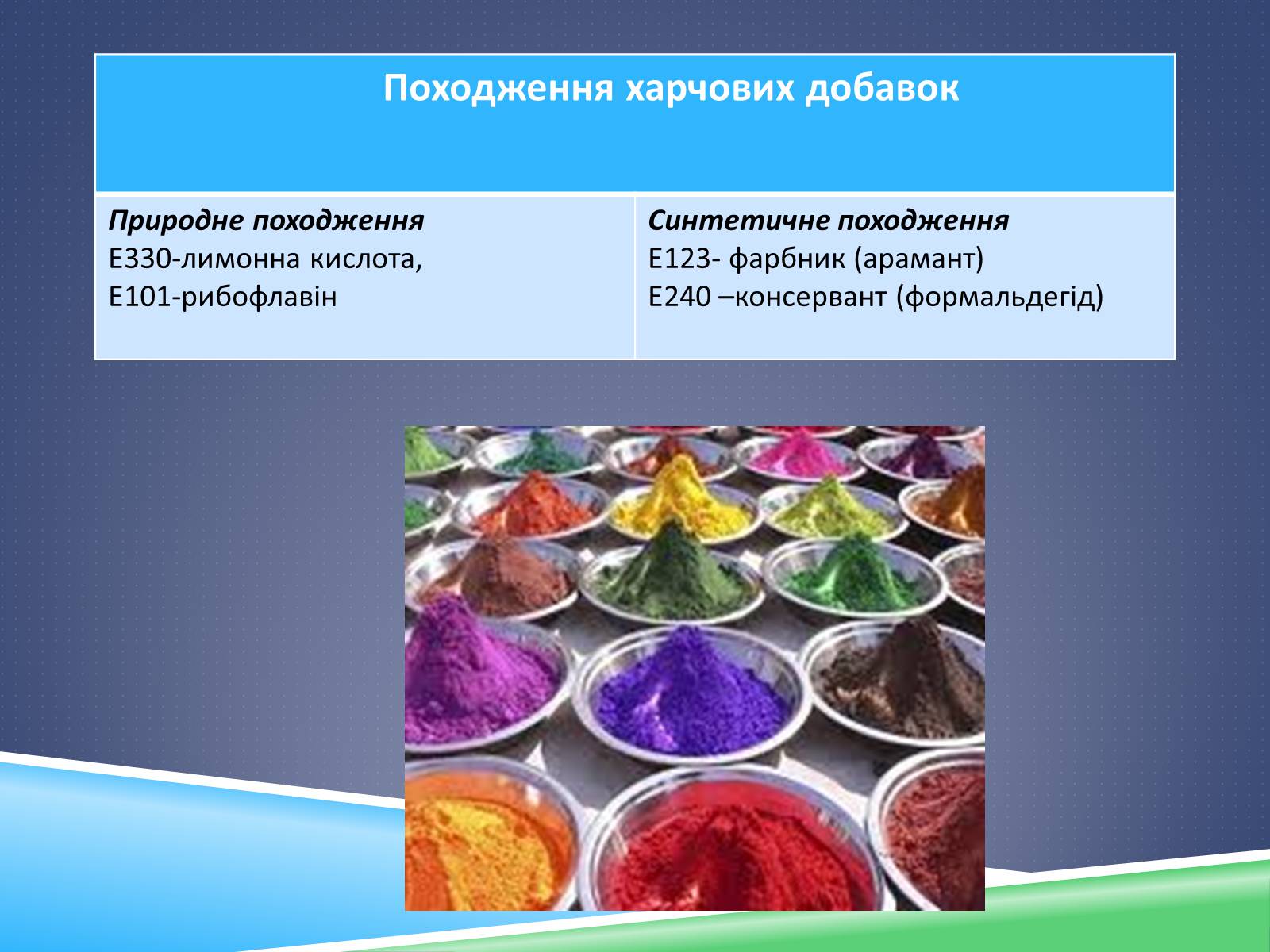 | Походження харчових добавок | |
|---|---|
| ***Природне походження*** Е330-лимонна кислота, Е101-рибофлавін | ***Синтетичне походження*** Е123- фарбник (арамант) Е240 –консервант (формальдегід) |